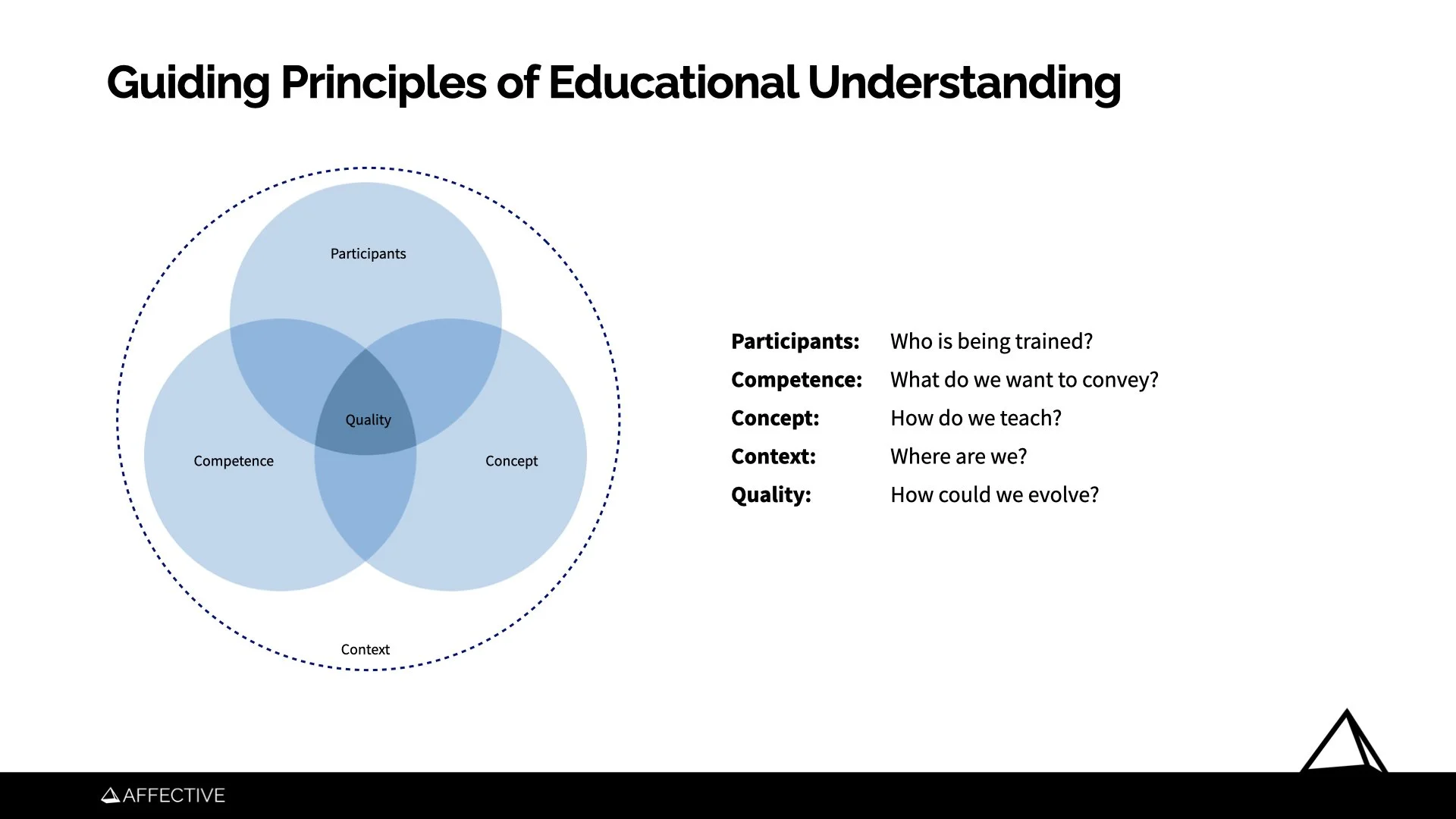 Guiding Principles of Educational Understanding

Participants

Quality

Competence

Concept

Context

Participants: Who is being trained?
Competence: What do we want to convey?
Concept: How do we teach?
Context: Where are we?
Quality: How could we evolve?

AFFECTIVE